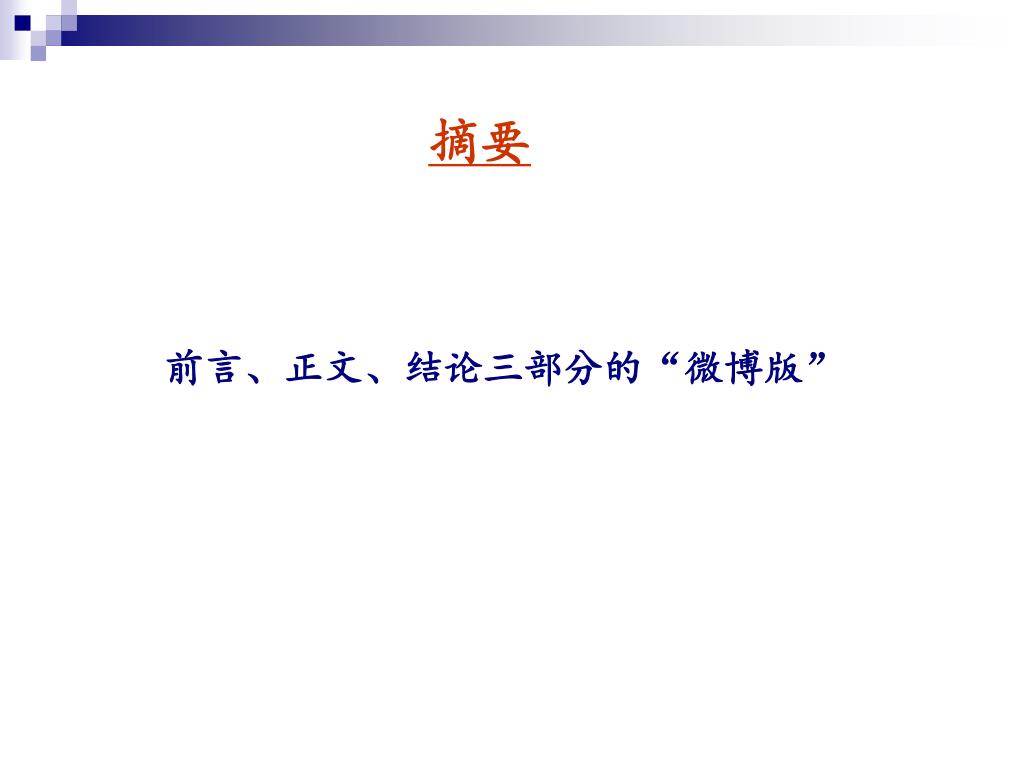 摘要

前言、正文、结论三部分的“微博版”